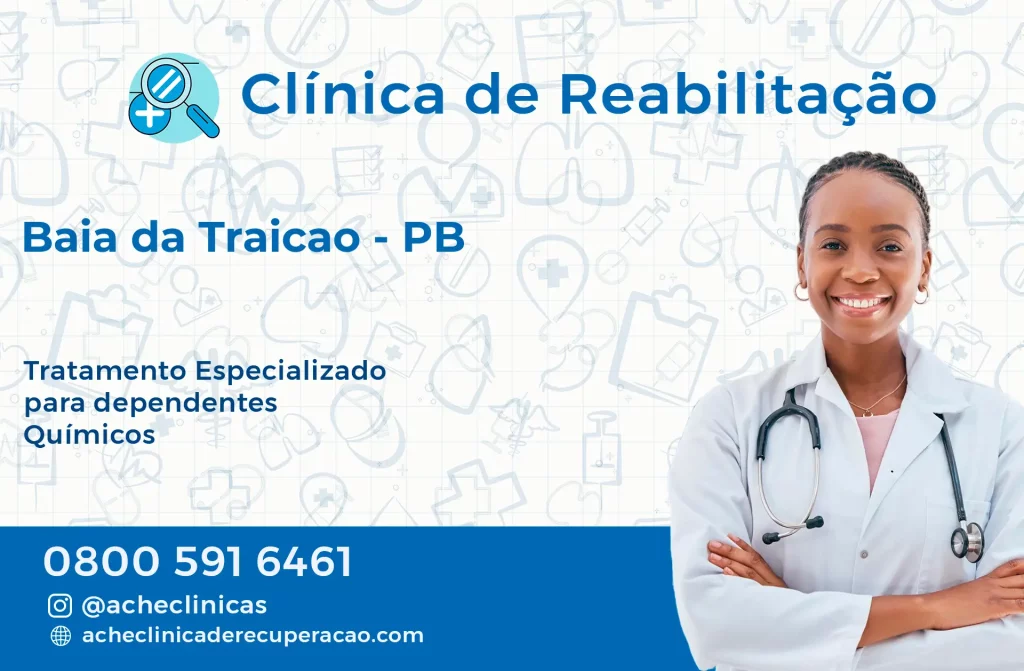 Clínica de Reabilitação

Baia da Traicao - PB

Tratamento Especializado para dependentes Químicos

0800 591 6461

@acheclinicas

acheclinicaderecuperacao.com